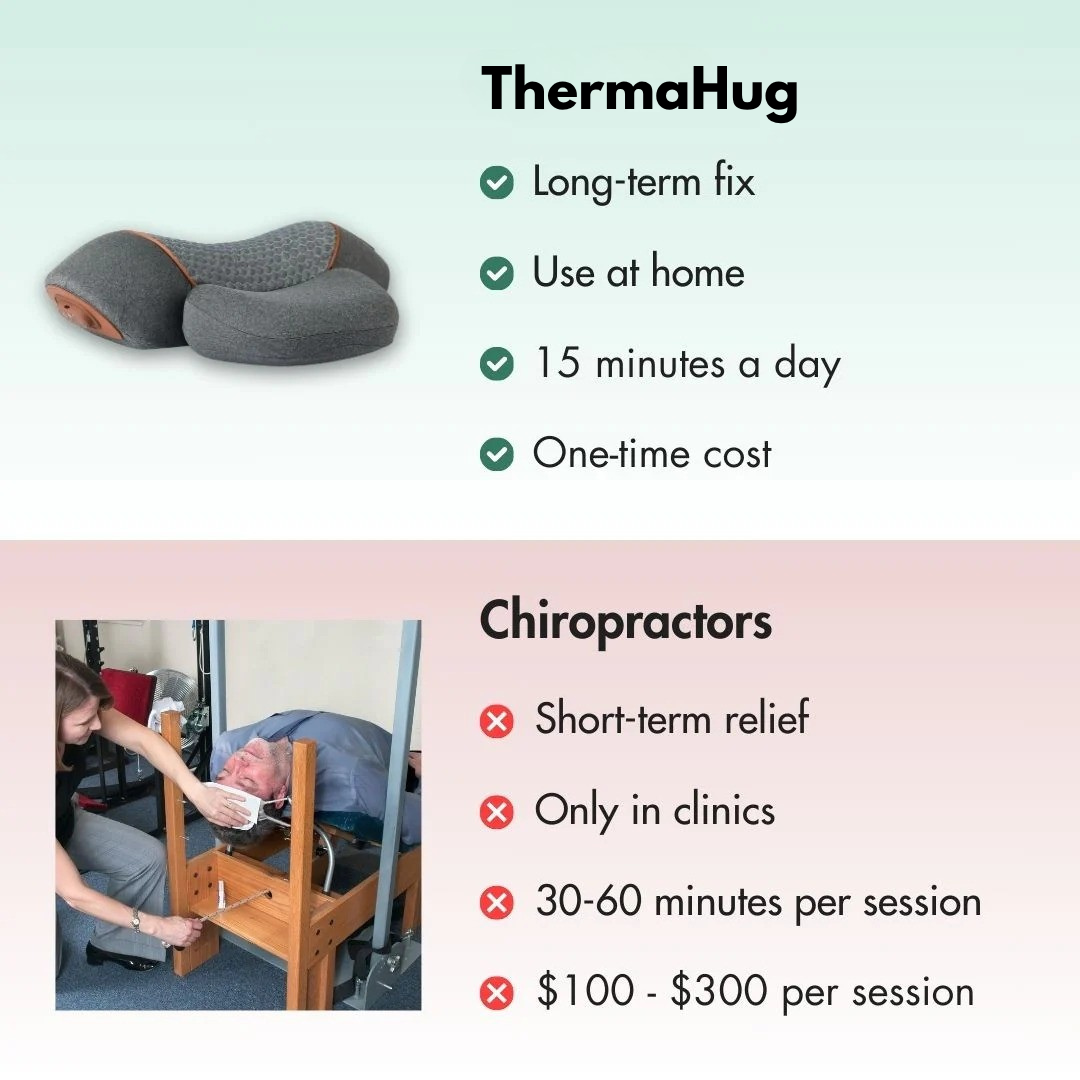 ThermaHug

Long-term fix

Use at home

15 minutes a day

One-time cost

Chiropractors

Short-term relief

Only in clinics

30-60 minutes per session

\$100 - \$300 per session